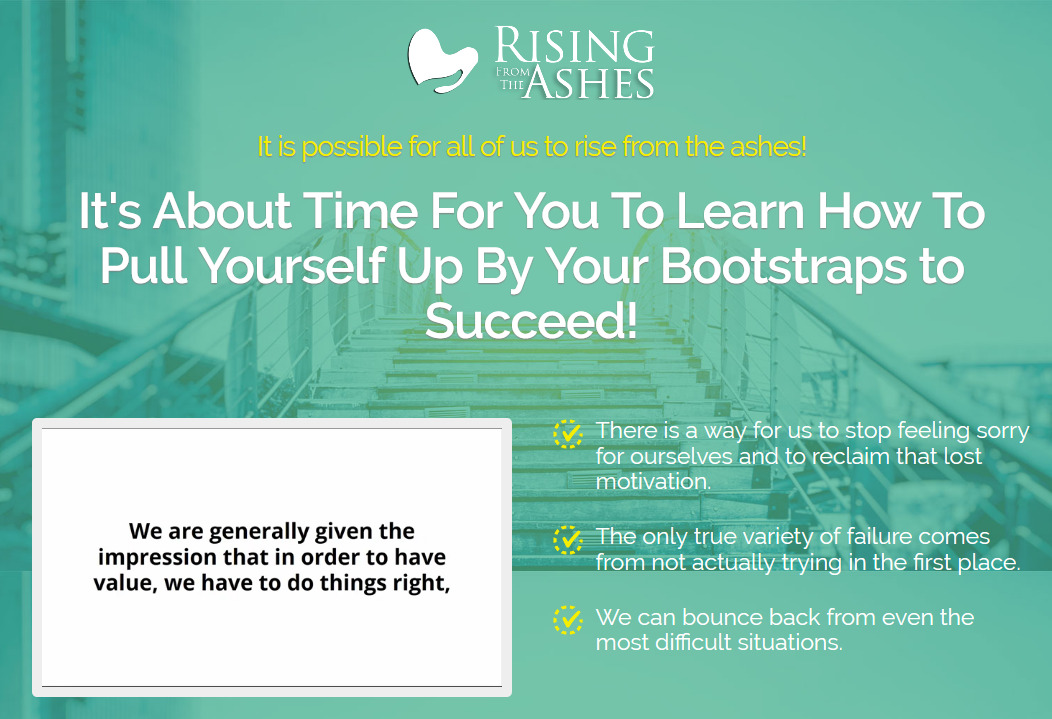 RISING FROM THE ASHES

It is possible for all of us to rise from the ashes!

It's About Time For You To Learn How To Pull Yourself Up By Your Bootstraps to Succeed!

We are generally given the impression that in order to have value, we have to do things right,

There is a way for us to stop feeling sorry for ourselves and to reclaim that lost motivation.

The only true variety of failure comes from not actually trying in the first place.

We can bounce back from even the most difficult situations.